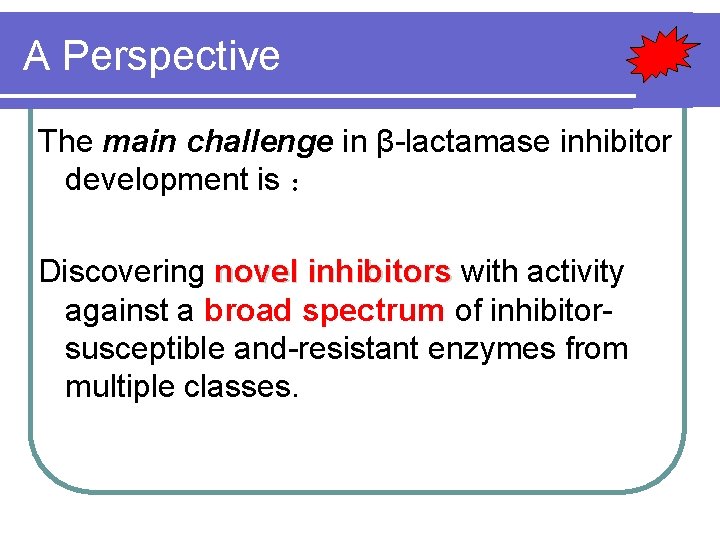 A Perspective

The main challenge in β-lactamase inhibitor development is：

Discovering novel inhibitors with activity against a broad spectrum of inhibitor-susceptible and-resistant enzymes from multiple classes.